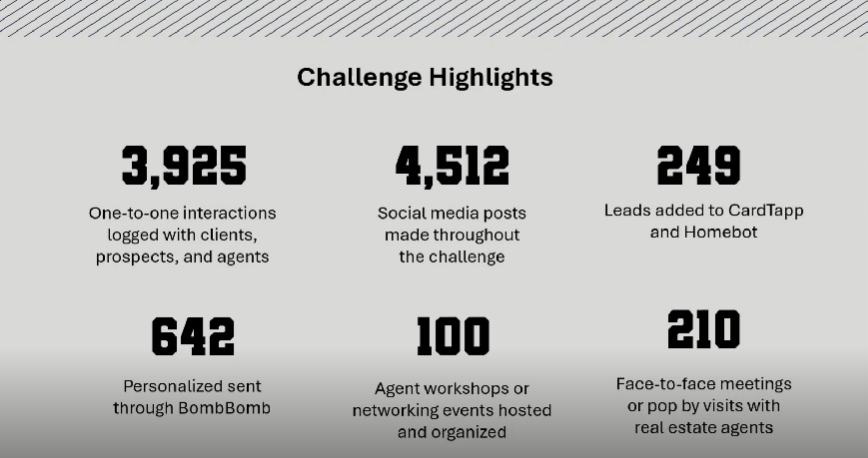 Challenge Highlights

3,925
One-to-one interactions logged with clients, prospects, and agents

4,512
Social media posts made throughout the challenge

249
Leads added to CardTapp and Homebot

642
Personalized sent through BombBomb

100
Agent workshops or networking events hosted and organized

210
Face-to-face meetings or pop by visits with real estate agents